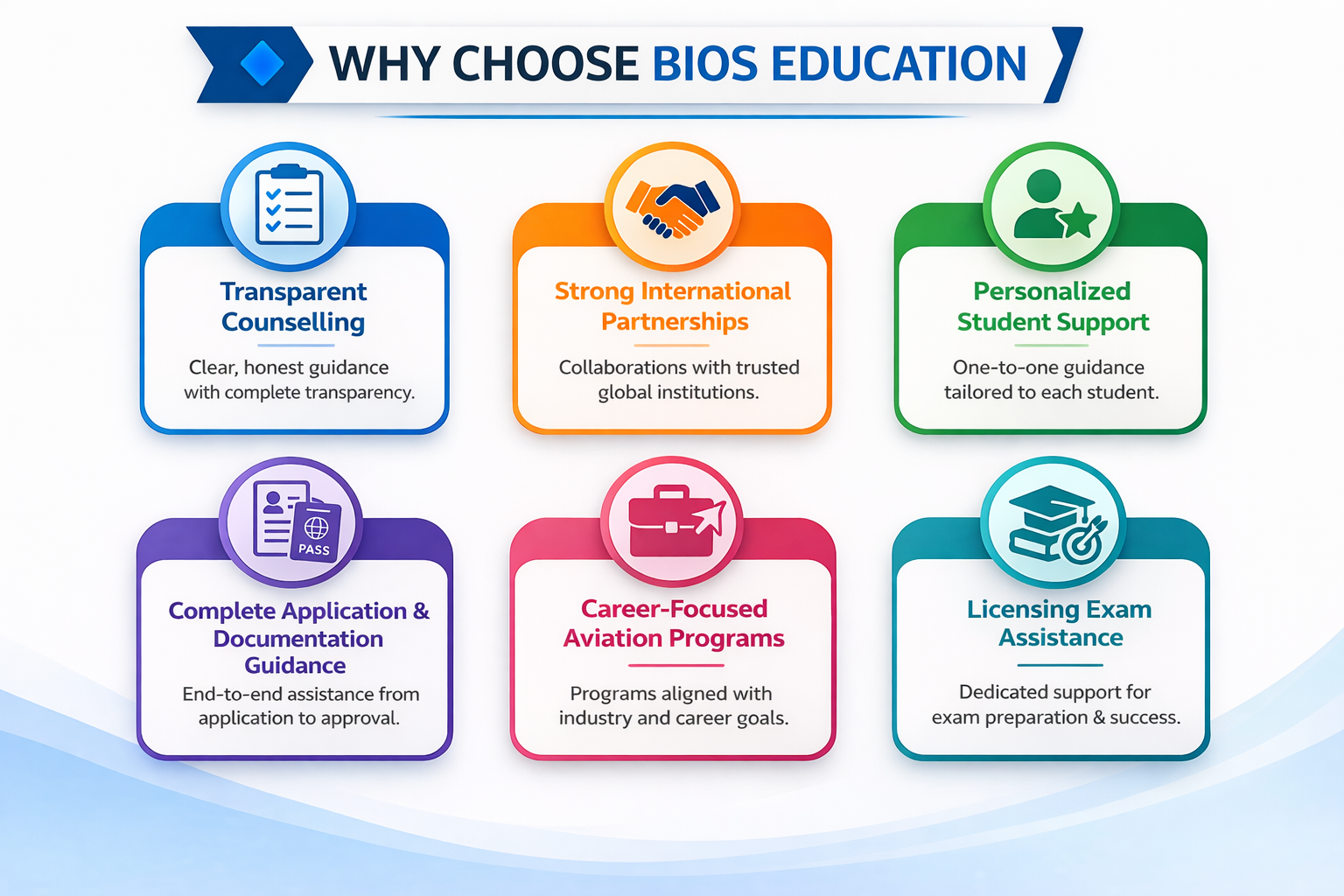 WHY CHOOSE BIOS EDUCATION

Transparent Counselling

Clear, honest guidance with complete transparency.

Strong International Partnerships

Collaborations with trusted global institutions.

Personalized Student Support

One-to-one guidance tailored to each student.

PASS

Complete Application & Documentation Guidance

End-to-end assistance from application to approval.

Career-Focused Aviation Programs

Programs aligned with industry and career goals.

Licensing Exam Assistance

Dedicated support for exam preparation & success.